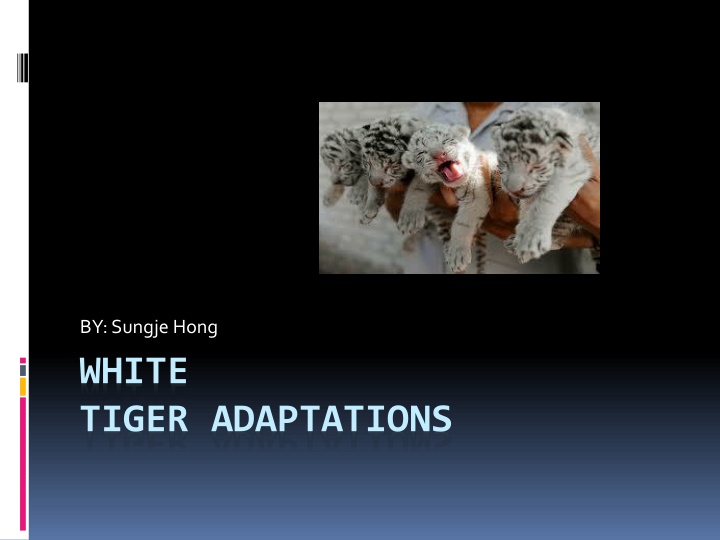 BY: Sungje Hong

WHITE
TIGER ADAPTATIONS